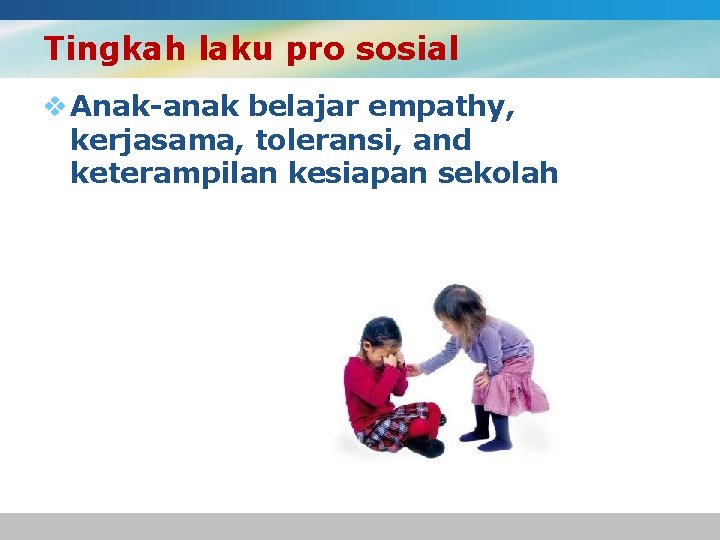 Tingkah laku pro sosial

❖ Anak-anak belajar empathy, kerjasama, toleransi, and keterampilan kesiapan sekolah